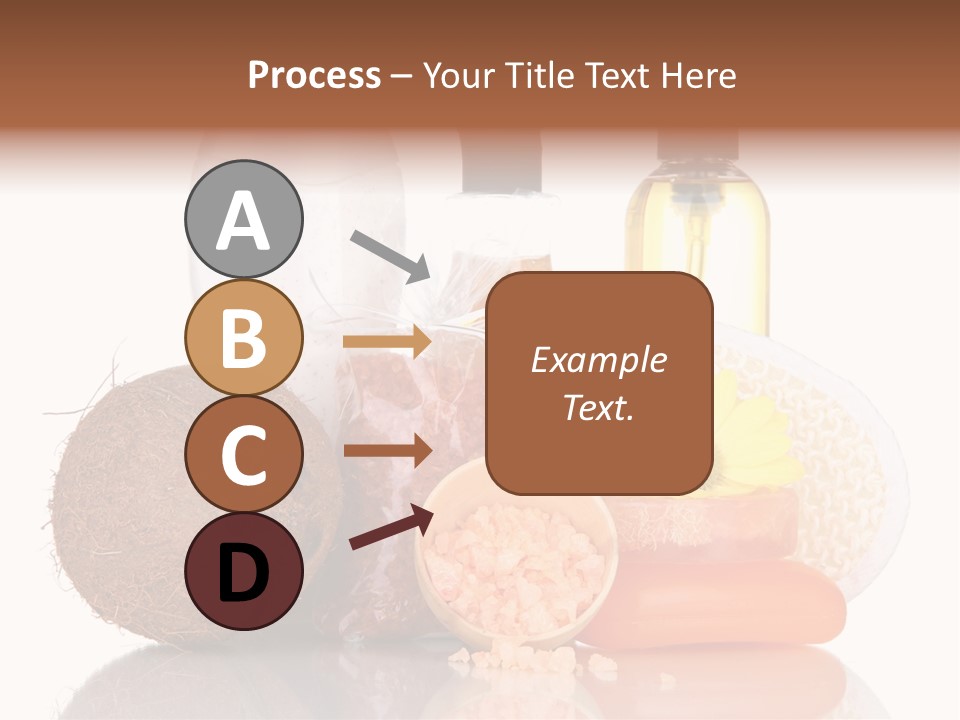 Process – Your Title Text Here

A

B

C

D

Example Text.